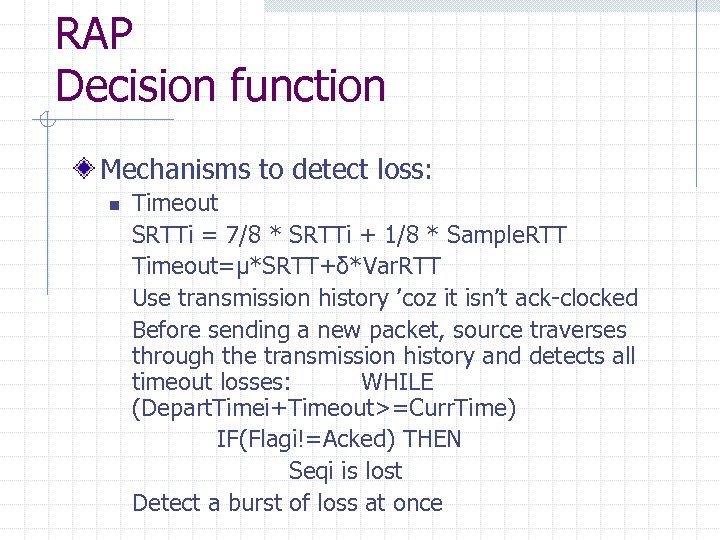 RAP
Decision function

Mechanisms to detect loss:

Timeout

SRTTi = 7/8 * SRTTi + 1/8 * SampleRTT

Timeout=μ*SRTT+δ*VarRTT

Use transmission history ’coz it isn’t ack-clocked

Before sending a new packet, source traverses through the transmission history and detects all timeout losses: WHILE (DepartTimei+Timeout>=CurrTime)

IF(Flagi!=Acked) THEN

Seqi is lost

Detect a burst of loss at once